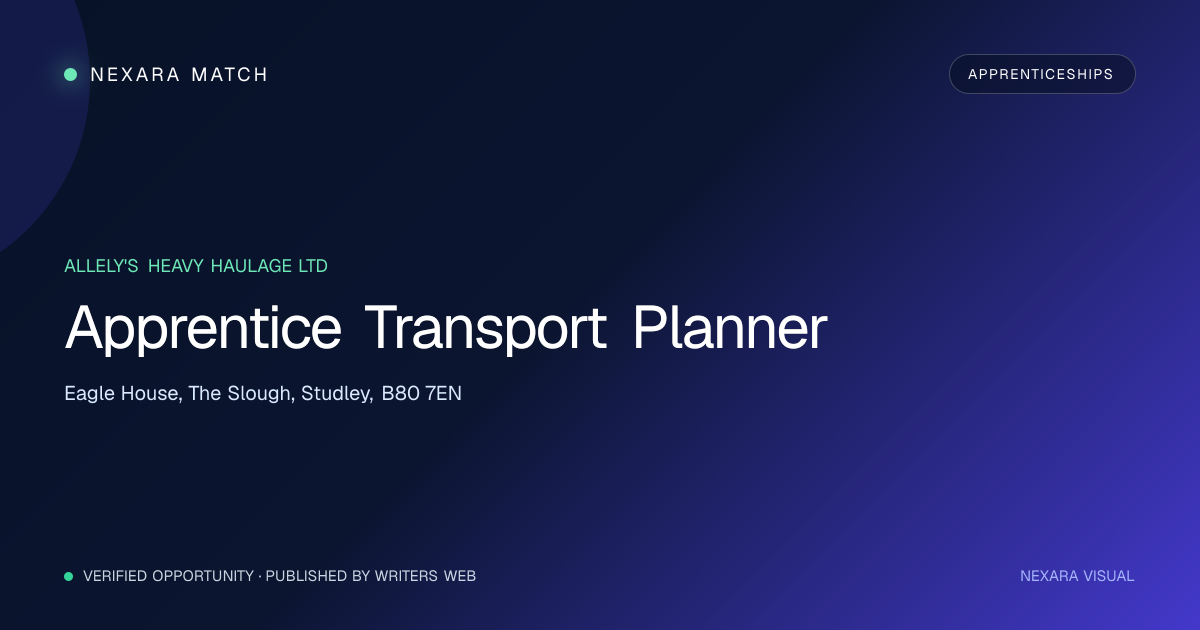 NEXARA MATCH

APPRENTICESHIPS

ALLELY'S HEAVY HAULAGE LTD

Apprentice Transport Planner

Eagle House, The Slough, Studley, B80 7EN

VERIFIED OPPORTUNITY · PUBLISHED BY WRITERS WEB

NEXARA VISUAL